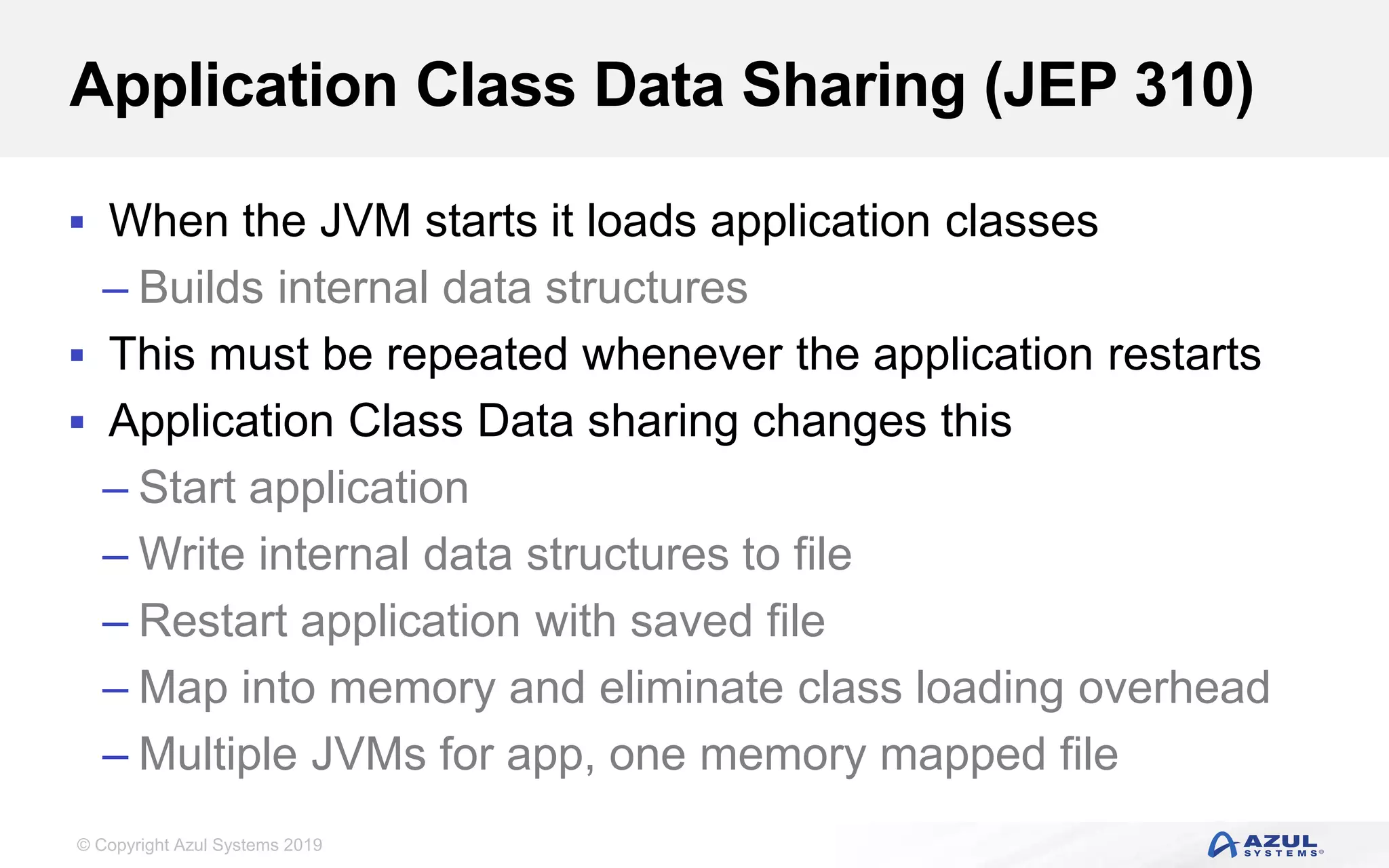 Application Class Data Sharing (JEP 310)

▪ When the JVM starts it loads application classes
– Builds internal data structures
▪ This must be repeated whenever the application restarts
▪ Application Class Data sharing changes this
– Start application
– Write internal data structures to file
– Restart application with saved file
– Map into memory and eliminate class loading overhead
– Multiple JVMs for app, one memory mapped file

© Copyright Azul Systems 2019

AZUL SYSTEMS®